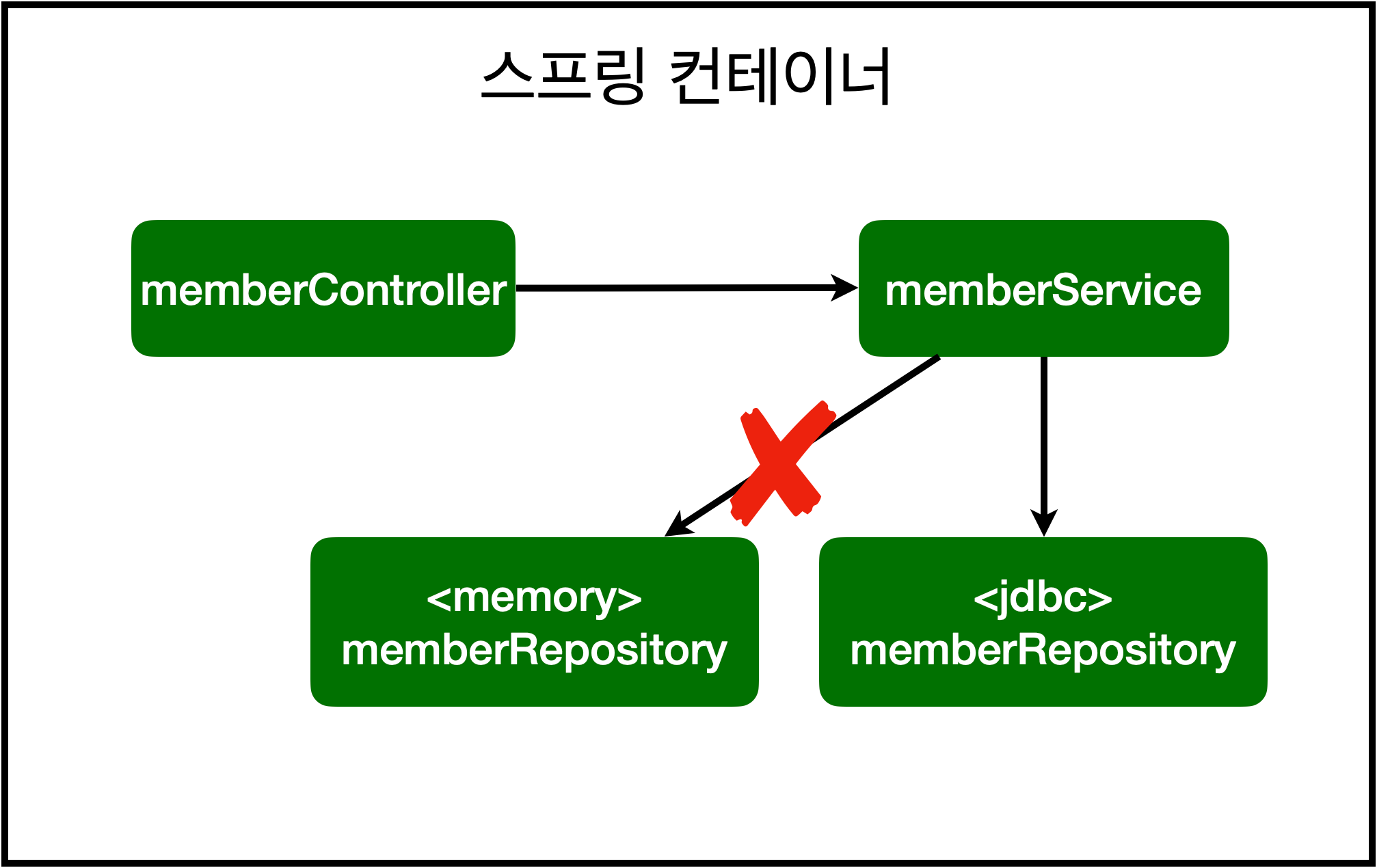 스프링 컨테이너

memberController

memberService

<memory>
memberRepository

<jdbc>
memberRepository